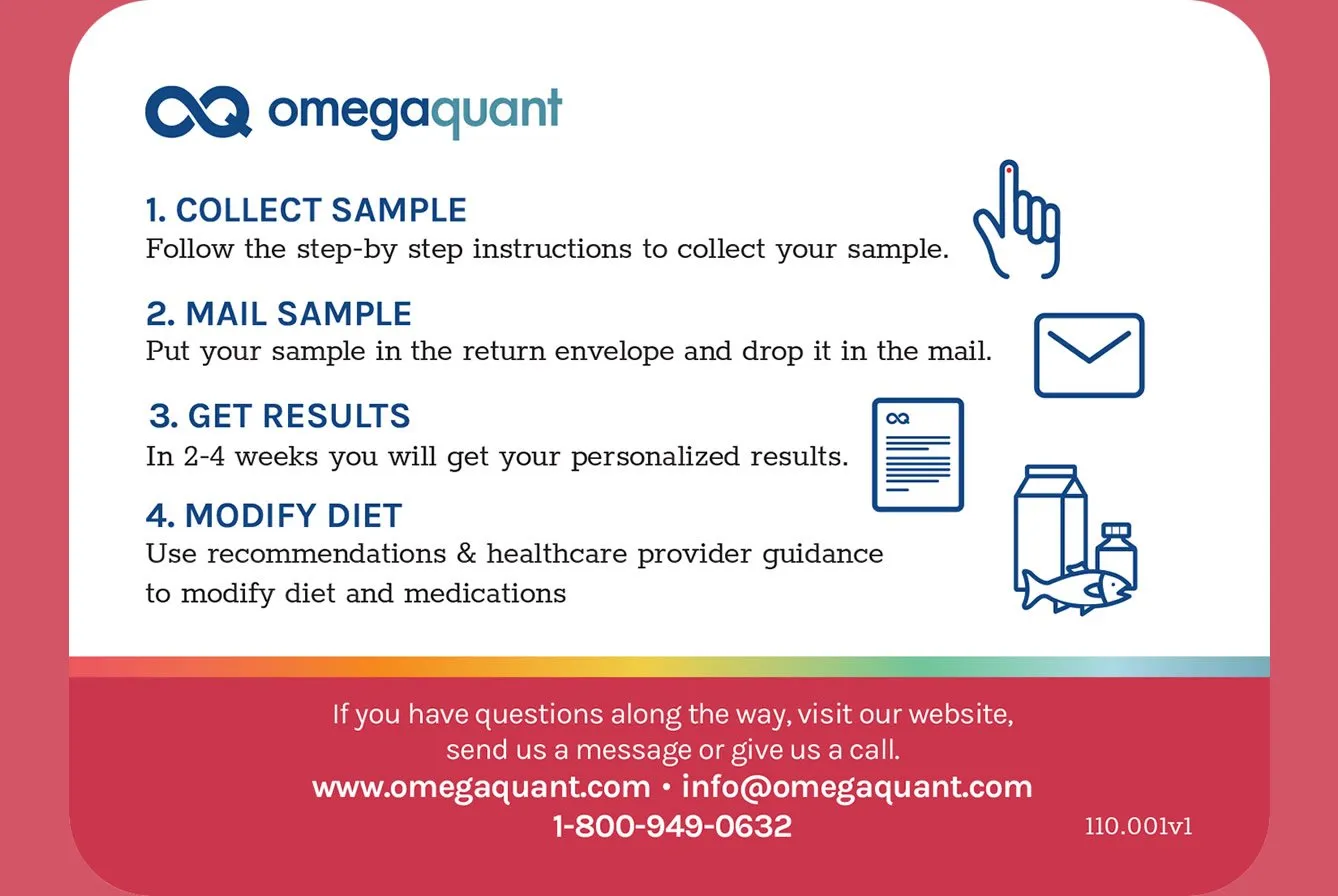 omegaquant

1. COLLECT SAMPLE
Follow the step-by step instructions to collect your sample.

2. MAIL SAMPLE
Put your sample in the return envelope and drop it in the mail.

3. GET RESULTS
In 2-4 weeks you will get your personalized results.

4. MODIFY DIET
Use recommendations & healthcare provider guidance to modify diet and medications

If you have questions along the way, visit our website, send us a message or give us a call.
www.omegaquant.com • info@omegaquant.com
1-800-949-0632

110.001v1